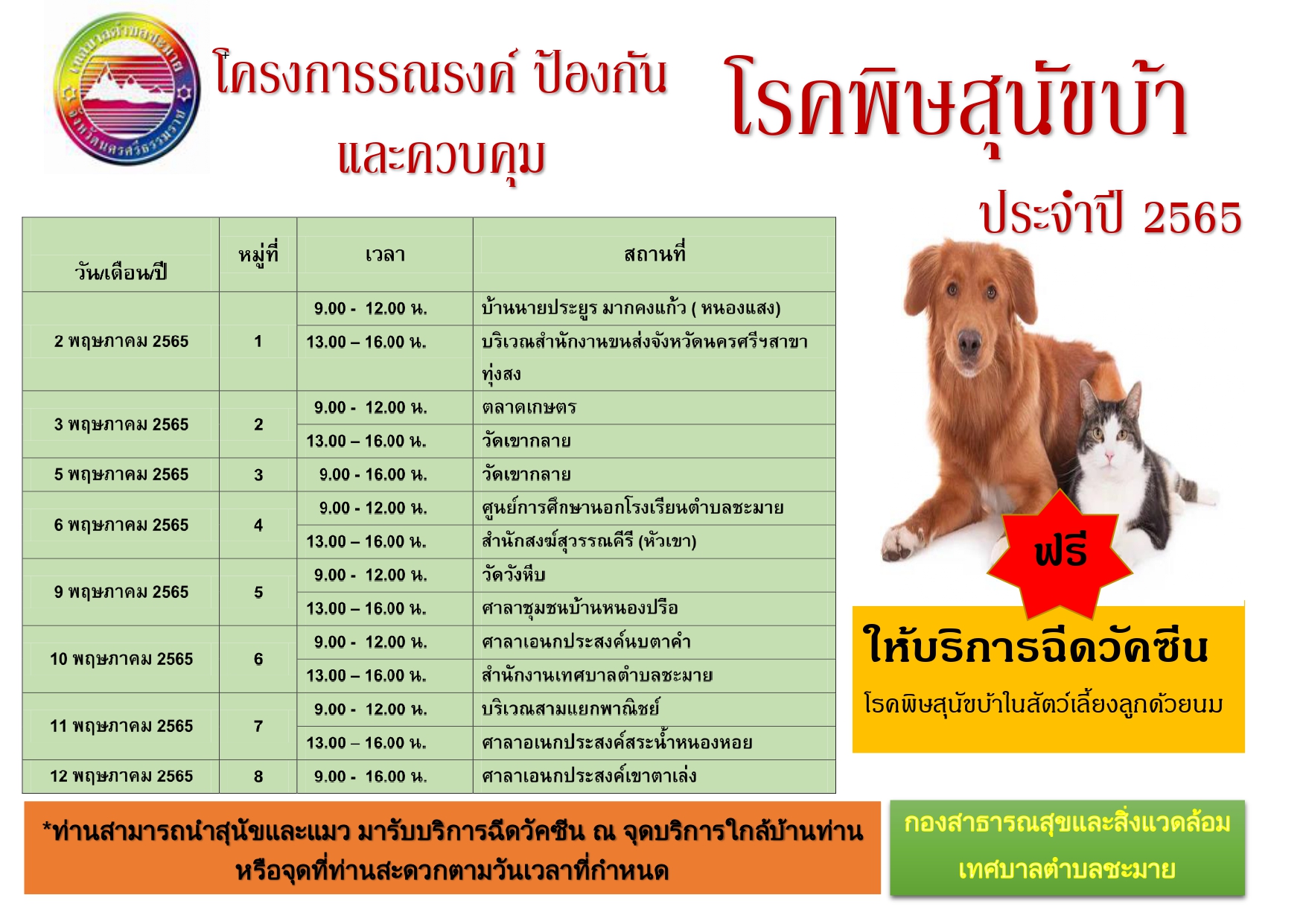 เทศบาลตำบลชะมาย จังหวัดนครศรีธรรมราช

โครงการรณรงค์ ป้องกัน และควบคุม

โรคพิษสุนัขบ้า

ประจำปี 2565

| วัน/เดือน/ปี | หมู่ที่ | เวลา | สถานที่ |
|---|---|---|---|
| 2 พฤษภาคม 2565 | 1 | 9.00 - 12.00 น. | บ้านนายประยูร มากคงแก้ว ( หนองแสง) |
| | | 13.00 – 16.00 น. | บริเวณสำนักงานขนส่งจังหวัดนครศรีฯสาขาทุ่งสง |
| 3 พฤษภาคม 2565 | 2 | 9.00 - 12.00 น. | ตลาดเกษตร |
| | | 13.00 – 16.00 น. | วัดเขากลาย |
| 5 พฤษภาคม 2565 | 3 | 9.00 - 16.00 น. | วัดเขากลาย |
| 6 พฤษภาคม 2565 | 4 | 9.00 - 12.00 น. | ศูนย์การศึกษานอกโรงเรียนตำบลชะมาย |
| | | 13.00 – 16.00 น. | สำนักสงฆ์สุวรรณคีรี (หัวเขา) |
| 9 พฤษภาคม 2565 | 5 | 9.00 - 12.00 น. | วัดวังหีบ |
| | | 13.00 – 16.00 น. | ศาลาชุมชนบ้านหนองปรือ |
| 10 พฤษภาคม 2565 | 6 | 9.00 - 12.00 น. | ศาลาเอนกประสงค์นบตาคำ |
| | | 13.00 – 16.00 น. | สำนักงานเทศบาลตำบลชะมาย |
| 11 พฤษภาคม 2565 | 7 | 9.00 - 12.00 น. | บริเวณสามแยกพาณิชย์ |
| | | 13.00 – 16.00 น. | ศาลาอเนกประสงค์สระน้ำหนองหอย |
| 12 พฤษภาคม 2565 | 8 | 9.00 - 16.00 น. | ศาลาเอนกประสงค์เขาตาเล่ง |

ฟรี

ให้บริการฉีดวัคซีน

โรคพิษสุนัขบ้าในสัตว์เลี้ยงลูกด้วยนม

*ท่านสามารถนำสุนัขและแมว มารับบริการฉีดวัคซีน ณ จุดบริการใกล้บ้านท่าน หรือจุดที่ท่านสะดวกตามวันเวลาที่กำหนด

กองสาธารณสุขและสิ่งแวดล้อม เทศบาลตำบลชะมาย